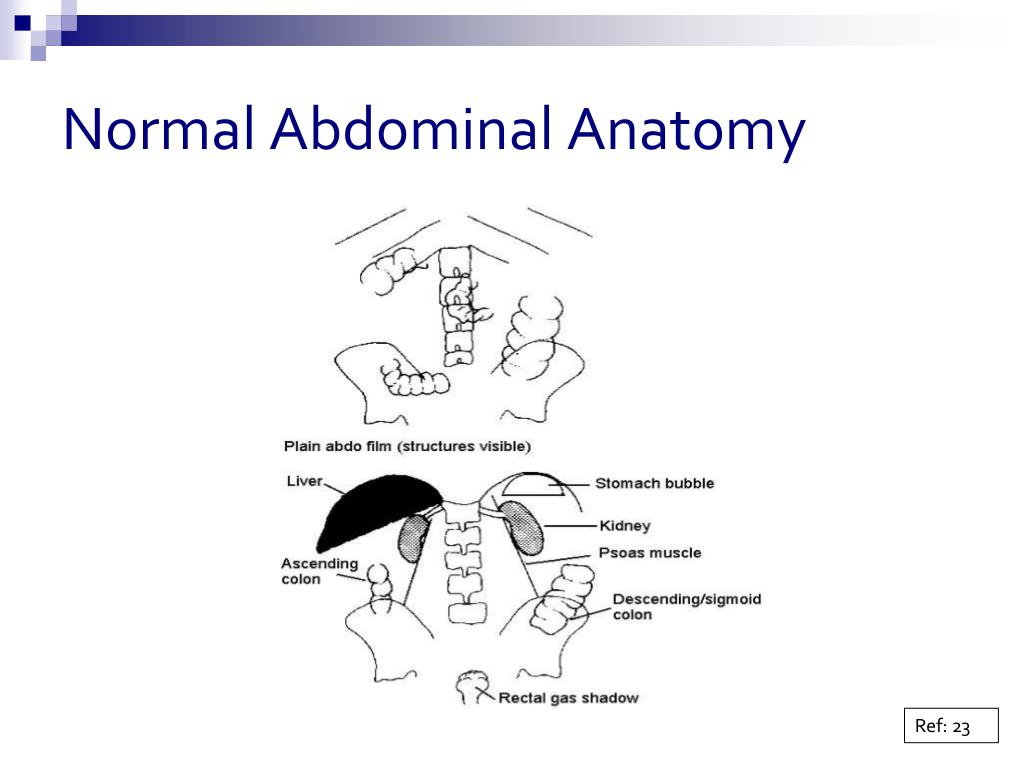 Normal Abdominal Anatomy

Plain abdo film (structures visible)

Liver

Stomach bubble

Kidney

Psoas muscle

Ascending colon

Descending/sigmoid colon

Rectal gas shadow

Ref: 23